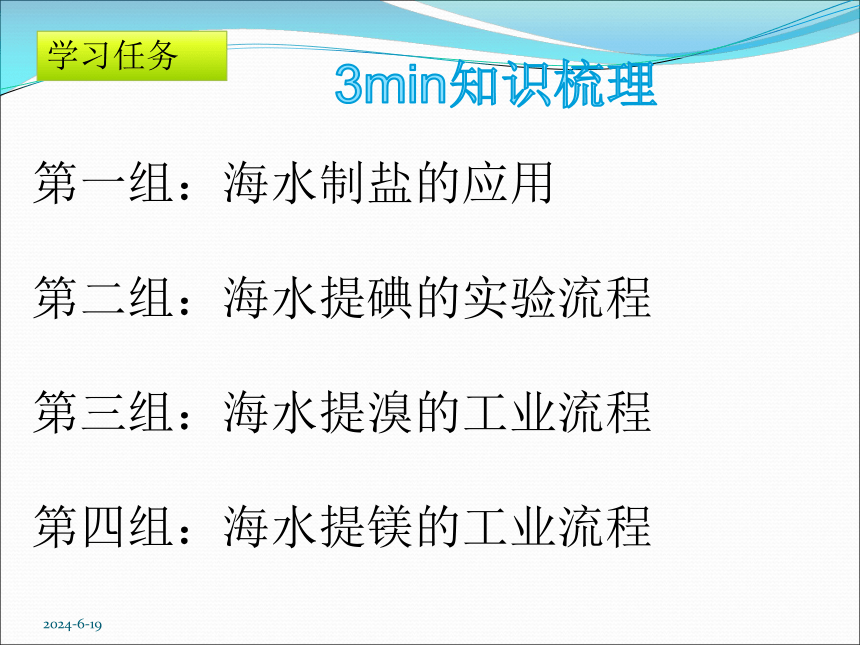 学习任务

3min知识梳理

第一组：海水制盐的应用

第二组：海水提碘的实验流程

第三组：海水提溴的工业流程

第四组：海水提镁的工业流程

2024-6-19